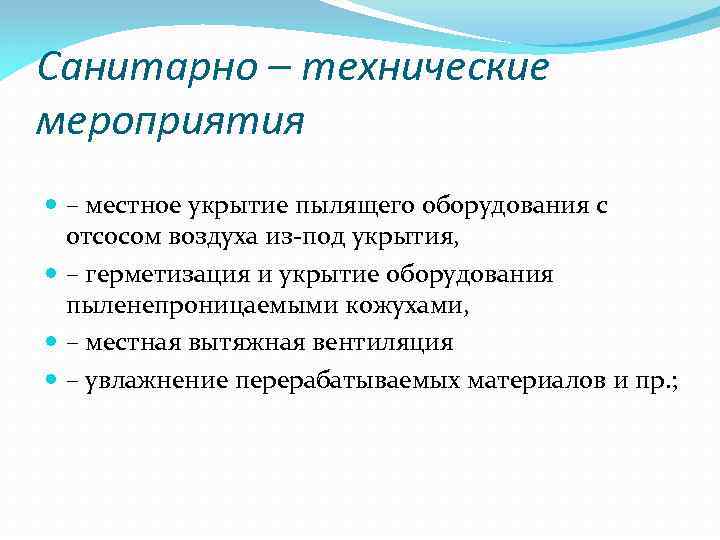 Санитарно – технические мероприятия

– местное укрытие пылящего оборудования с отсосом воздуха из-под укрытия,

– герметизация и укрытие оборудования пыленепроницаемыми кожухами,

– местная вытяжная вентиляция

– увлажнение перерабатываемых материалов и пр.;